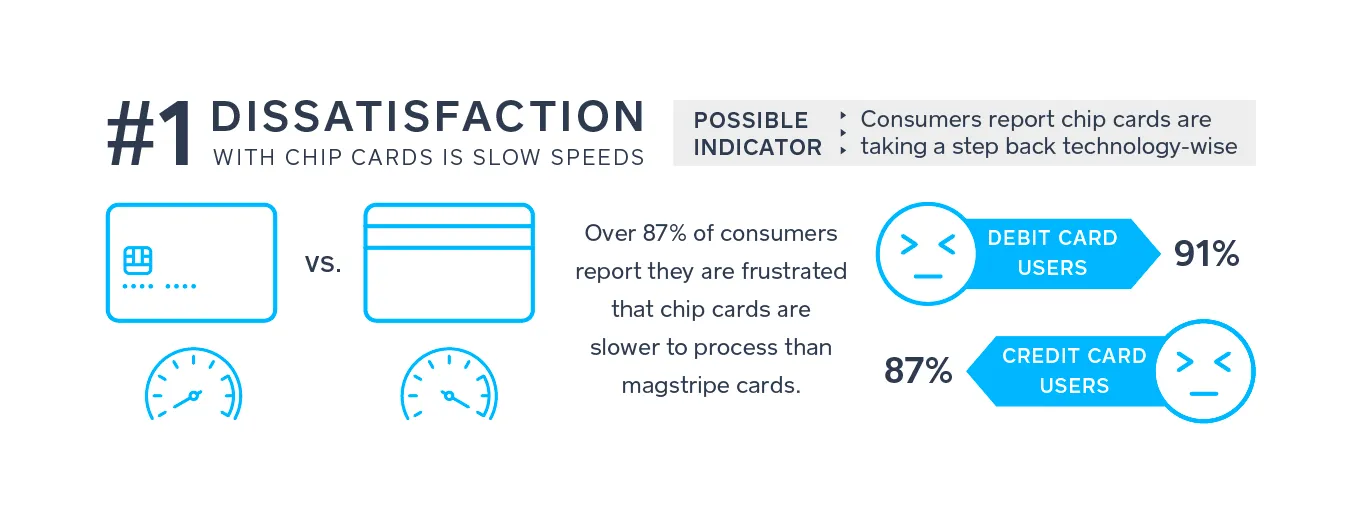 #1 DISSATISFACTION WITH CHIP CARDS IS SLOW SPEEDS

POSSIBLE INDICATOR

Consumers report chip cards are taking a step back technology-wise

vs.

Over 87% of consumers report they are frustrated that chip cards are slower to process than magstripe cards.

DEBIT CARD USERS 91%

87% CREDIT CARD USERS